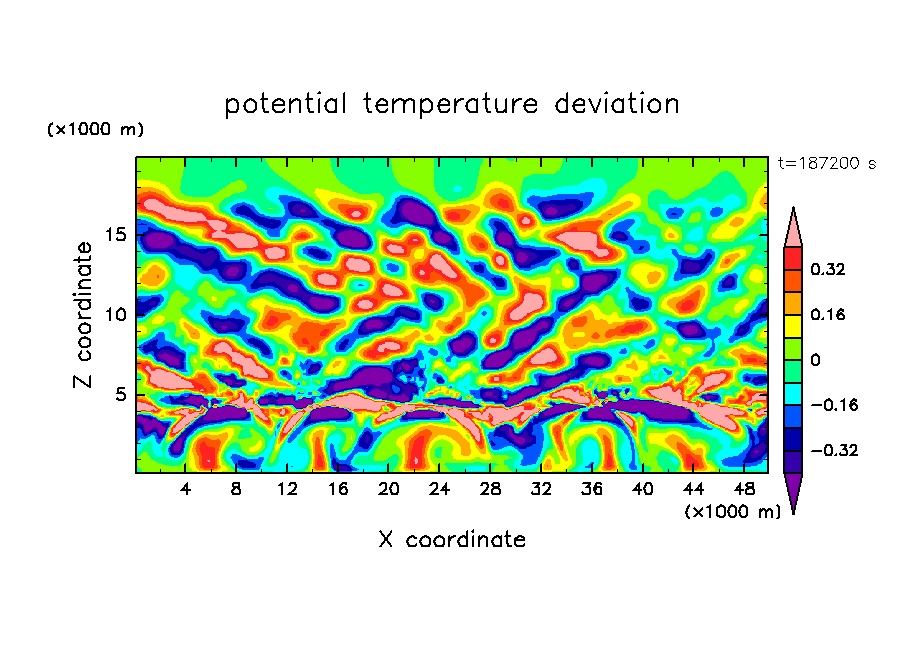 potential temperature deviation

(×1000 m)

t=187200 s

Z coordinate

15
10
5

4 8 12 16 20 24 28 32 36 40 44 48

(×1000 m)

X coordinate

0.32
0.16
0
−0.16
−0.32